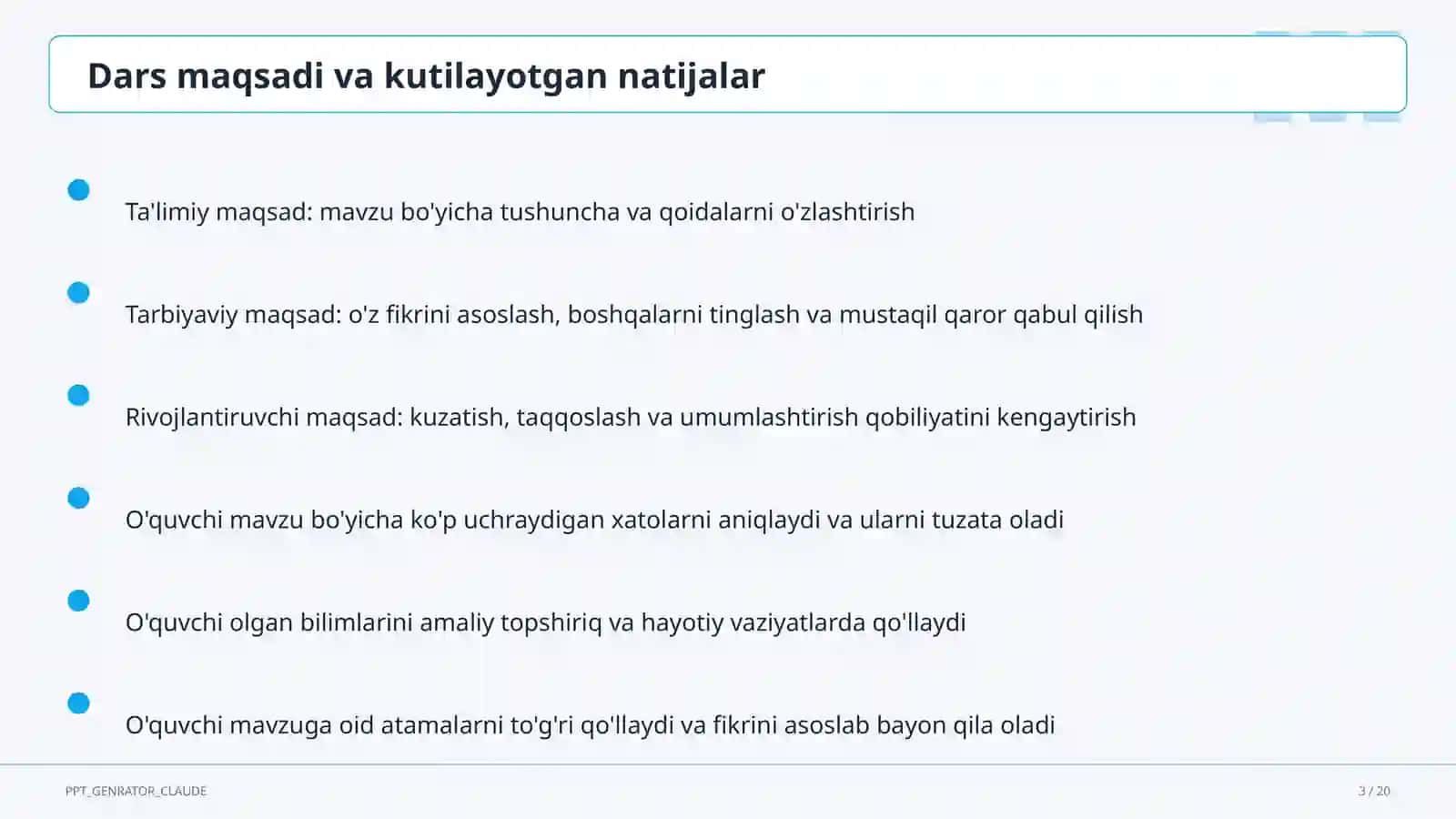 Dars maqsadi va kutilayotgan natijalar

Ta'limiy maqsad: mavzu bo'yicha tushuncha va qoidalarni o'zlashtirish

Tarbiyaviy maqsad: o'z fikrini asoslash, boshqalarni tinglash va mustaqil qaror qabul qilish

Rivojlantiruvchi maqsad: kuzatish, taqqoslash va umumlashtirish qobiliyatini kengaytirish

O'quvchi mavzu bo'yicha ko'p uchraydigan xatolarni aniqlaydi va ularni tuzata oladi

O'quvchi olgan bilimlarini amaliy topshiriq va hayotiy vaziyatlarda qo'llaydi

O'quvchi mavzuga oid atamalarni to'g'ri qo'llaydi va fikrini asoslab bayon qila oladi

PPT_GENRATOR_CLAUDE

3 / 20